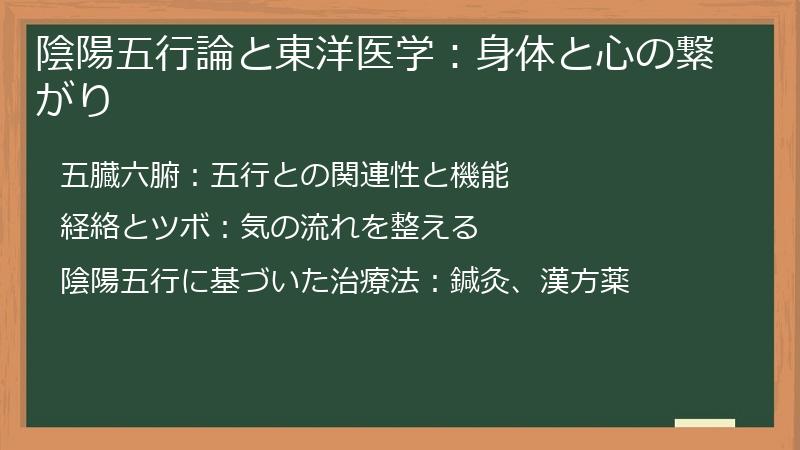 陰陽五行論と東洋医学：身体と心の繋がり

五臓六腑：五行との関連性と機能

経絡とツボ：気の流れを整える

陰陽五行に基づいた治療法：鍼灸、漢方薬